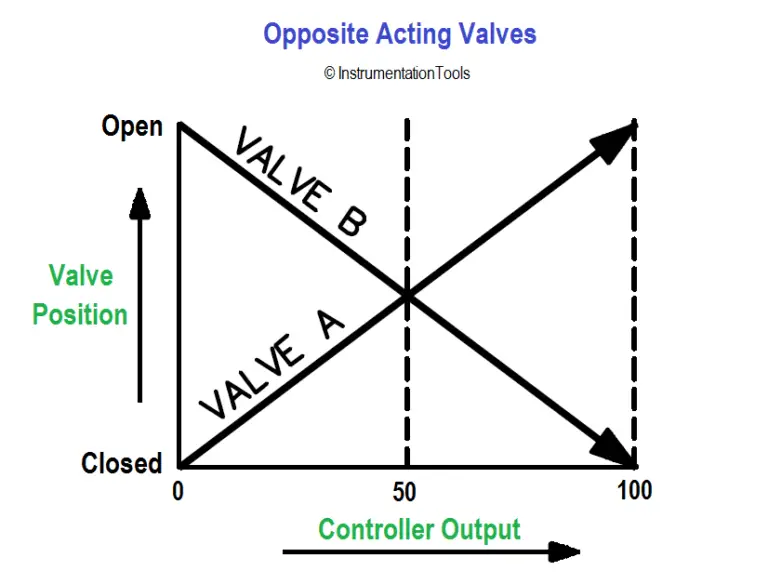 Opposite Acting Valves

© InstrumentationTools

Open

VALVE B

Valve Position

VALVE A

Closed

0

50

100

Controller Output